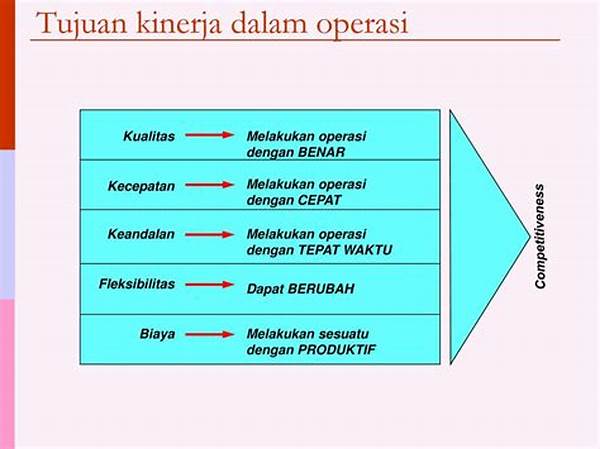 Tujuan kinerja dalam operasi

Kualitas → Melakukan operasi dengan BENAR

Kecepatan → Melakukan operasi dengan CEPAT

Keandalan → Melakukan operasi dengan TEPAT WAKTU

Fleksibilitas → Dapat BERUBAH

Biaya → Melakukan sesuatu dengan PRODUKTIF

Competitiveness